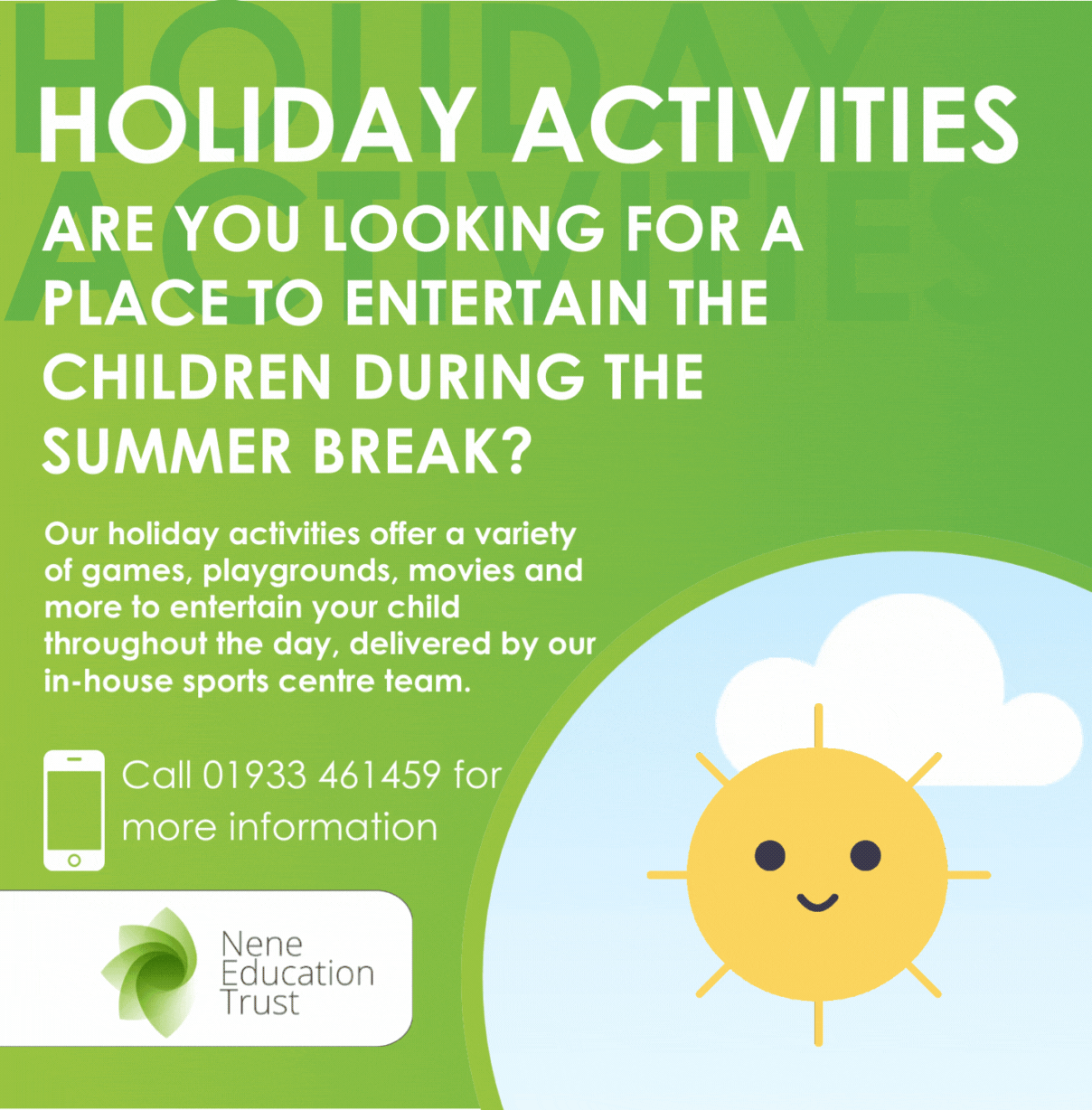 HOLIDAY ACTIVITIES

HOLIDAY ACTIVITIES

ARE YOU LOOKING FOR A PLACE TO ENTERTAIN THE CHILDREN DURING THE SUMMER BREAK?

Our holiday activities offer a variety of games, playgrounds, movies and more to entertain your child throughout the day, delivered by our in-house sports centre team.

Call 01933 461459 for more information

Nene Education Trust